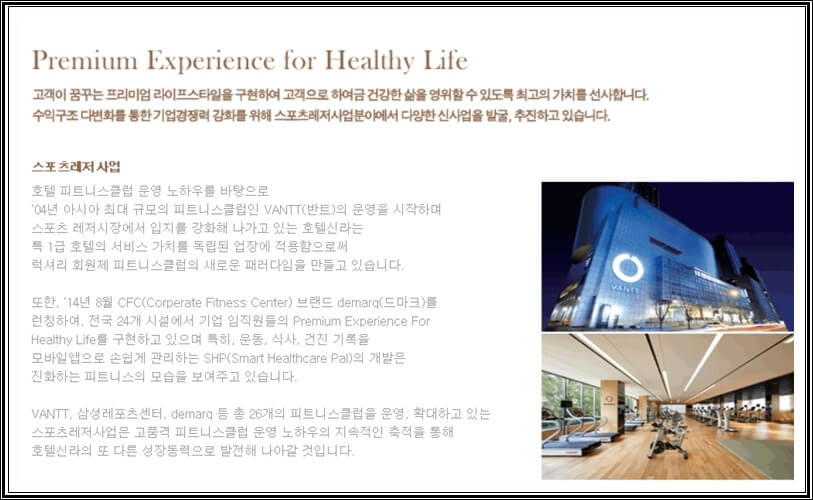 Premium Experience for Healthy Life

고객이 꿈꾸는 프리미엄 라이프스타일을 구현하여 고객으로 하여금 건강한 삶을 영위할 수 있도록 최고의 가치를 선사합니다.
수익구조 다변화를 통한 기업경쟁력 강화를 위해 스포츠레저사업분야에서 다양한 신사업을 발굴, 추진하고 있습니다.

스포츠레저 사업

호텔 피트니스클럽 운영 노하우를 바탕으로 '04년 아시아 최대 규모의 피트니스클럽인 VANTT(반트)의 운영을 시작하며 스포츠 레저시장에서 입지를 강화해 나가고 있는 호텔신라는 특 1급 호텔의 서비스 가치를 독립된 업장에 적용함으로써 럭셔리 회원제 피트니스클럽의 새로운 패러다임을 만들고 있습니다.

또한, '14년 8월 CFC(Corperate Fitness Center) 브랜드 demarq(드마크)를 런칭하여, 전국 24개 시설에서 기업 임직원들의 Premium Experience For Healthy Life를 구현하고 있으며 특히, 운동, 식사, 건진 기록을 모바일앱으로 손쉽게 관리하는 SHP(Smart Healthcare Pal)의 개발은 진화하는 피트니스의 모습을 보여주고 있습니다.

VANTT, 삼성레포츠센터, demarq 등 총 26개의 피트니스클럽을 운영, 확대하고 있는 스포츠레저사업은 고품격 피트니스클럽 운영 노하우의 지속적인 축적을 통해 호텔신라의 또 다른 성장동력으로 발전해 나아갈 것입니다.

VANTT